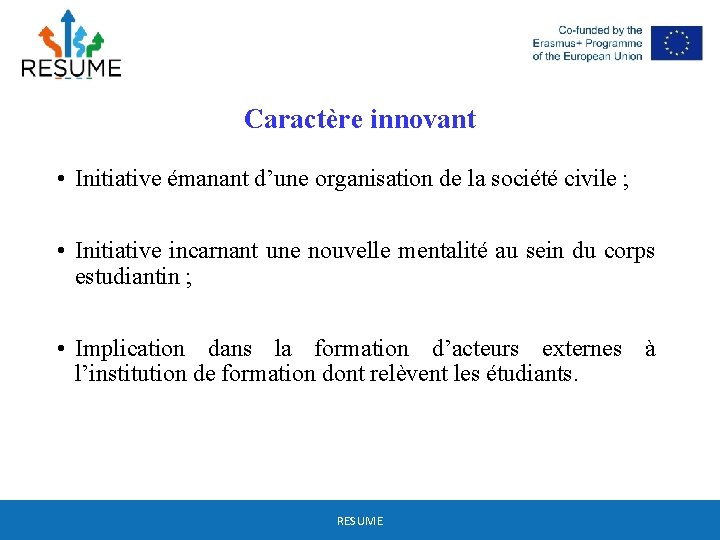 RESUME

Co-funded by the Erasmus+ Programme of the European Union

Caractère innovant

• Initiative émanant d’une organisation de la société civile ;

• Initiative incarnant une nouvelle mentalité au sein du corps estudiantin ;

• Implication dans la formation d’acteurs externes à l’institution de formation dont relèvent les étudiants.

RESUME